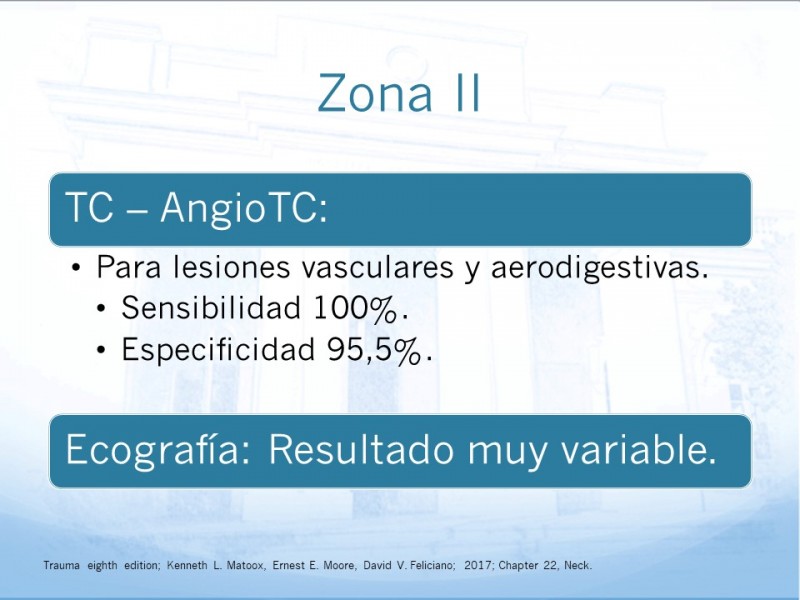 Zona II

TC – AngioTC:

• Para lesiones vasculares y aerodigestivas.
  • Sensibilidad 100%.
  • Especificidad 95,5%.

Ecografía: Resultado muy variable.

Trauma eighth edition; Kenneth L. Matoox, Ernest E. Moore, David V. Feliciano; 2017; Chapter 22, Neck.